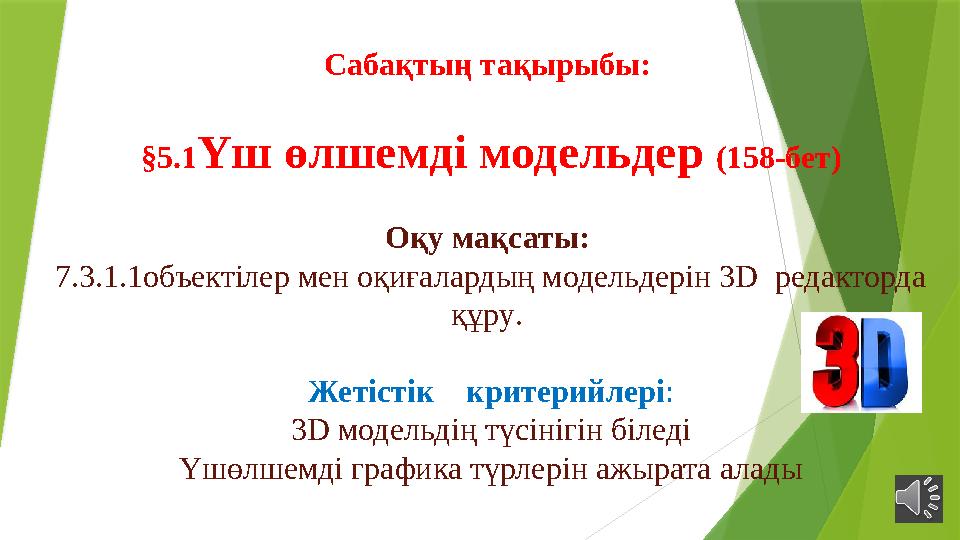 Сабақтың тақырыбы:

§5.1Үш өлшемді модельдер (158-бет)

Оқу мақсаты:
7.3.1.1объектілер мен оқиғалардың модельдерін 3D редакторда құру.

3D

Жетістік критерийлері:
3D модельдің түсінігін біледі
Үшөлшемді графика түрлерін ажырата алады